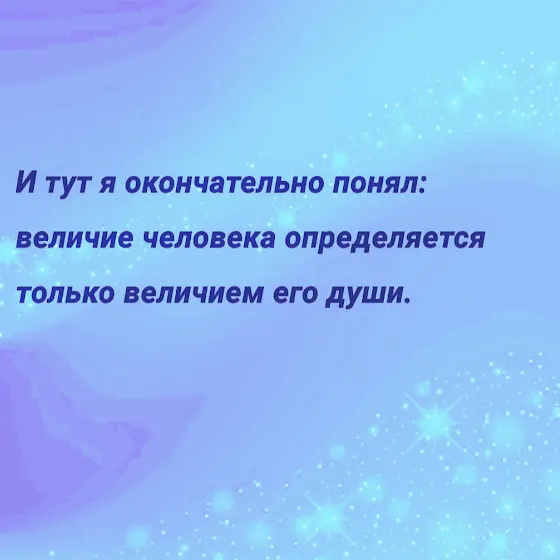 И тут я окончательно понял: величие человека определяется только величием его души.